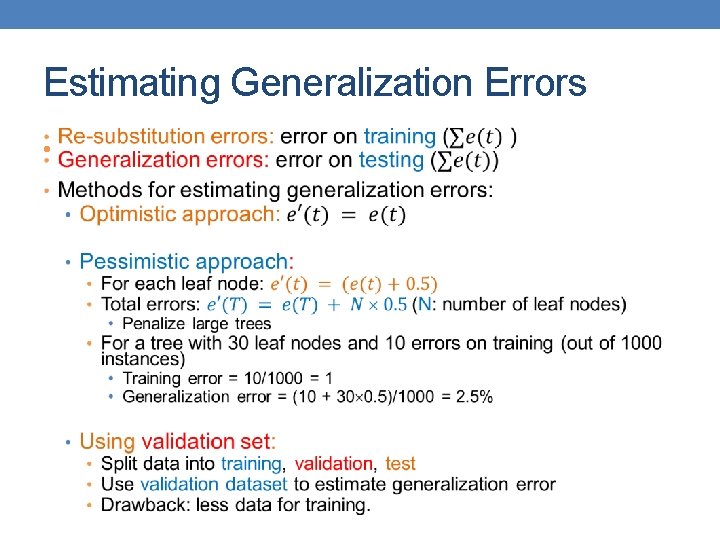 Estimating Generalization Errors

• Re-substitution errors: error on training ($\sum e(t)$ )
• Generalization errors: error on testing ($\sum e(t)$)
• Methods for estimating generalization errors:
  • Optimistic approach: $e'(t) = e(t)$

  • Pessimistic approach:
    • For each leaf node: $e'(t) = (e(t) + 0.5)$
    • Total errors: $e'(T) = e(T) + N \times 0.5$ (N: number of leaf nodes)
      • Penalize large trees
    • For a tree with 30 leaf nodes and 10 errors on training (out of 1000 instances)
      • Training error = 10/1000 = 1
      • Generalization error = (10 + 30×0.5)/1000 = 2.5%

  • Using validation set:
    • Split data into training, validation, test
    • Use validation dataset to estimate generalization error
    • Drawback: less data for training.